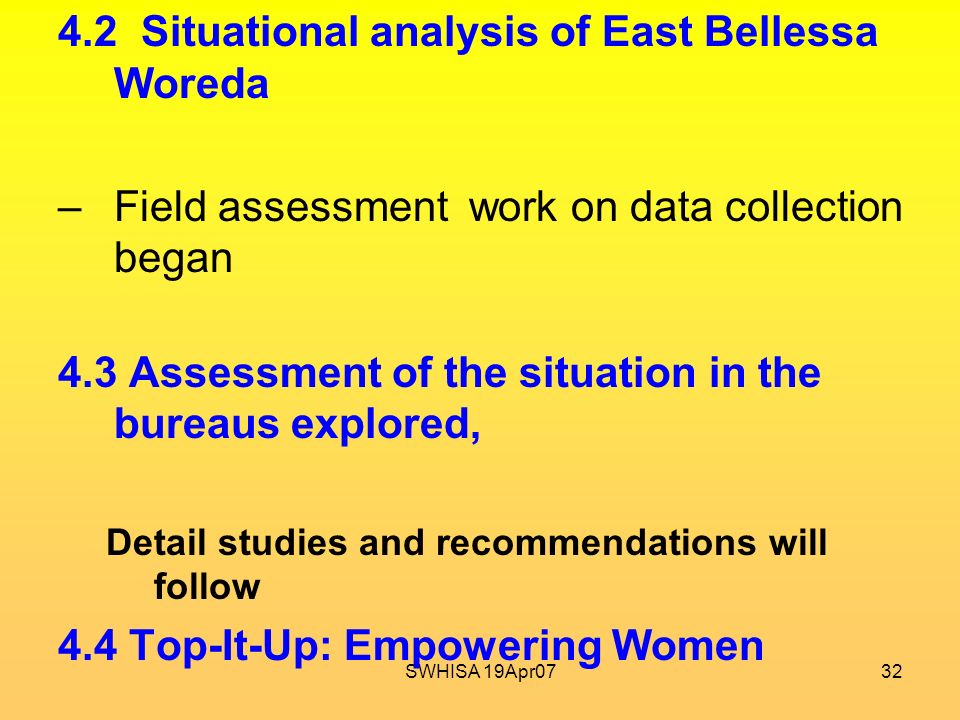 4.2 Situational analysis of East Bellessa Woreda

– Field assessment work on data collection began

4.3 Assessment of the situation in the bureaus explored,

Detail studies and recommendations will follow

4.4 Top-It-Up: Empowering Women

SWHISA 19Apr07

32